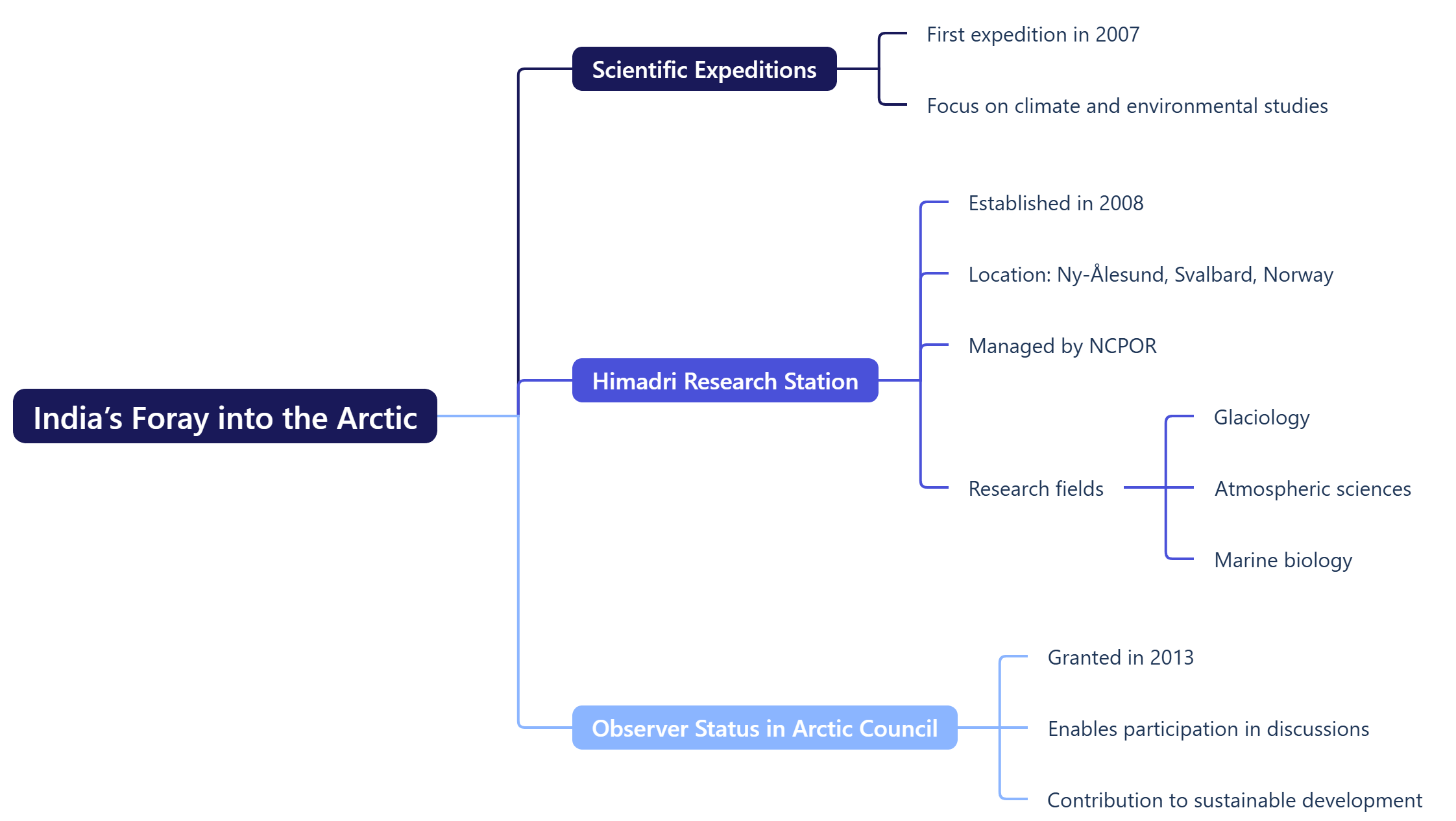 India’s Foray into the Arctic

Scientific Expeditions

First expedition in 2007

Focus on climate and environmental studies

Himadri Research Station

Established in 2008

Location: Ny-Ålesund, Svalbard, Norway

Managed by NCPOR

Research fields

Glaciology

Atmospheric sciences

Marine biology

Observer Status in Arctic Council

Granted in 2013

Enables participation in discussions

Contribution to sustainable development